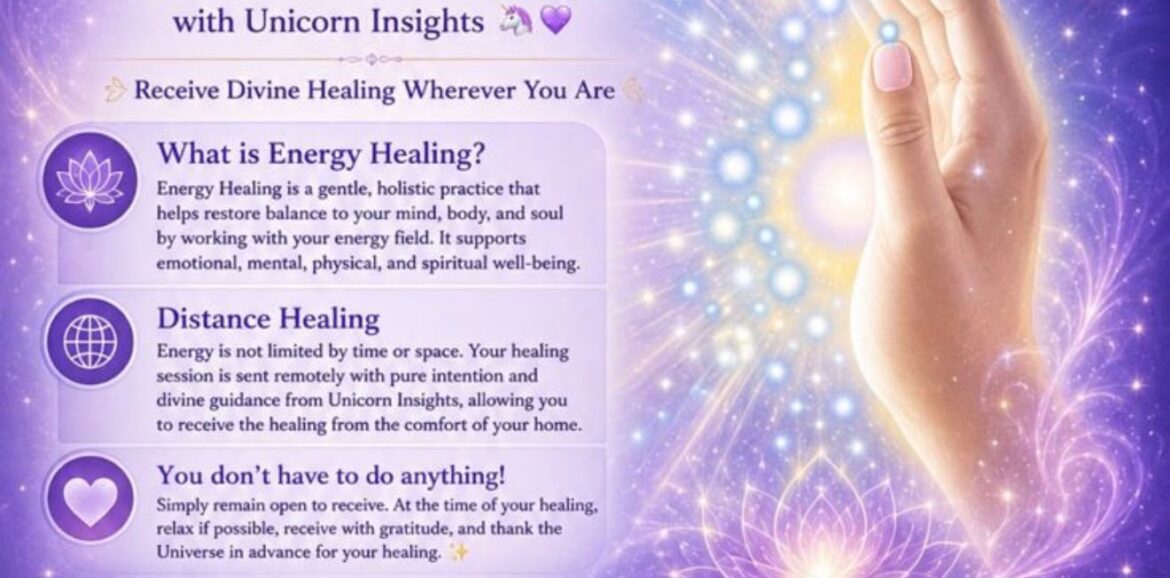 with Unicorn Insights 🦄💜

Receive Divine Healing Wherever You Are

What is Energy Healing?
Energy Healing is a gentle, holistic practice that helps restore balance to your mind, body, and soul by working with your energy field. It supports emotional, mental, physical, and spiritual well-being.

Distance Healing
Energy is not limited by time or space. Your healing session is sent remotely with pure intention and divine guidance from Unicorn Insights, allowing you to receive the healing from the comfort of your home.

You don't have to do anything!
Simply remain open to receive. At the time of your healing, relax if possible, receive with gratitude, and thank the Universe in advance for your healing. ✨